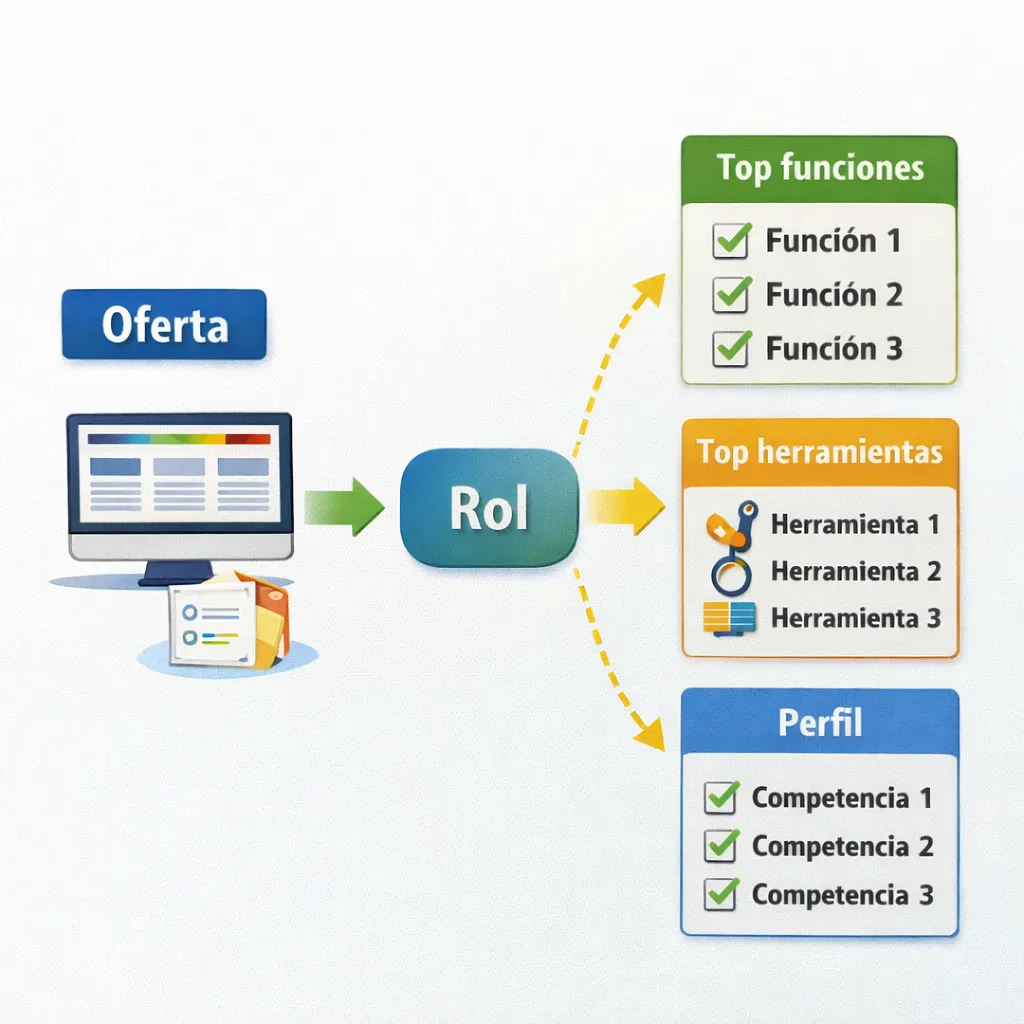 Oferta

Rol

Top funciones
Función 1
Función 2
Función 3

Top herramientas
Herramienta 1
Herramienta 2
Herramienta 3

Perfil
Competencia 1
Competencia 2
Competencia 3